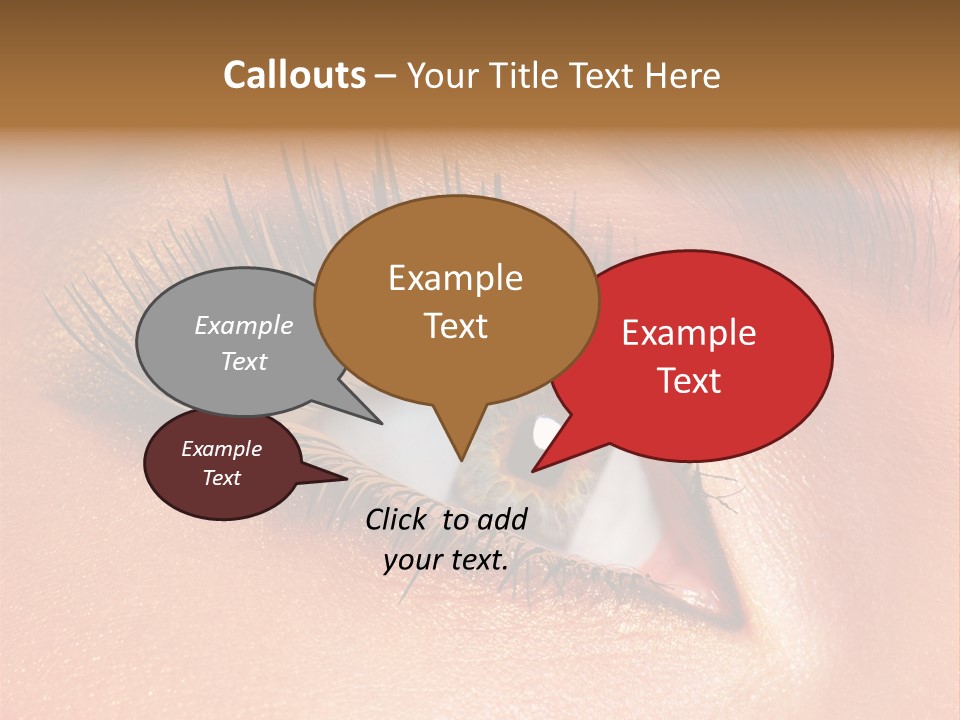 Callouts – Your Title Text Here

Example Text

Example Text

Example Text

Example Text

Click to add your text.